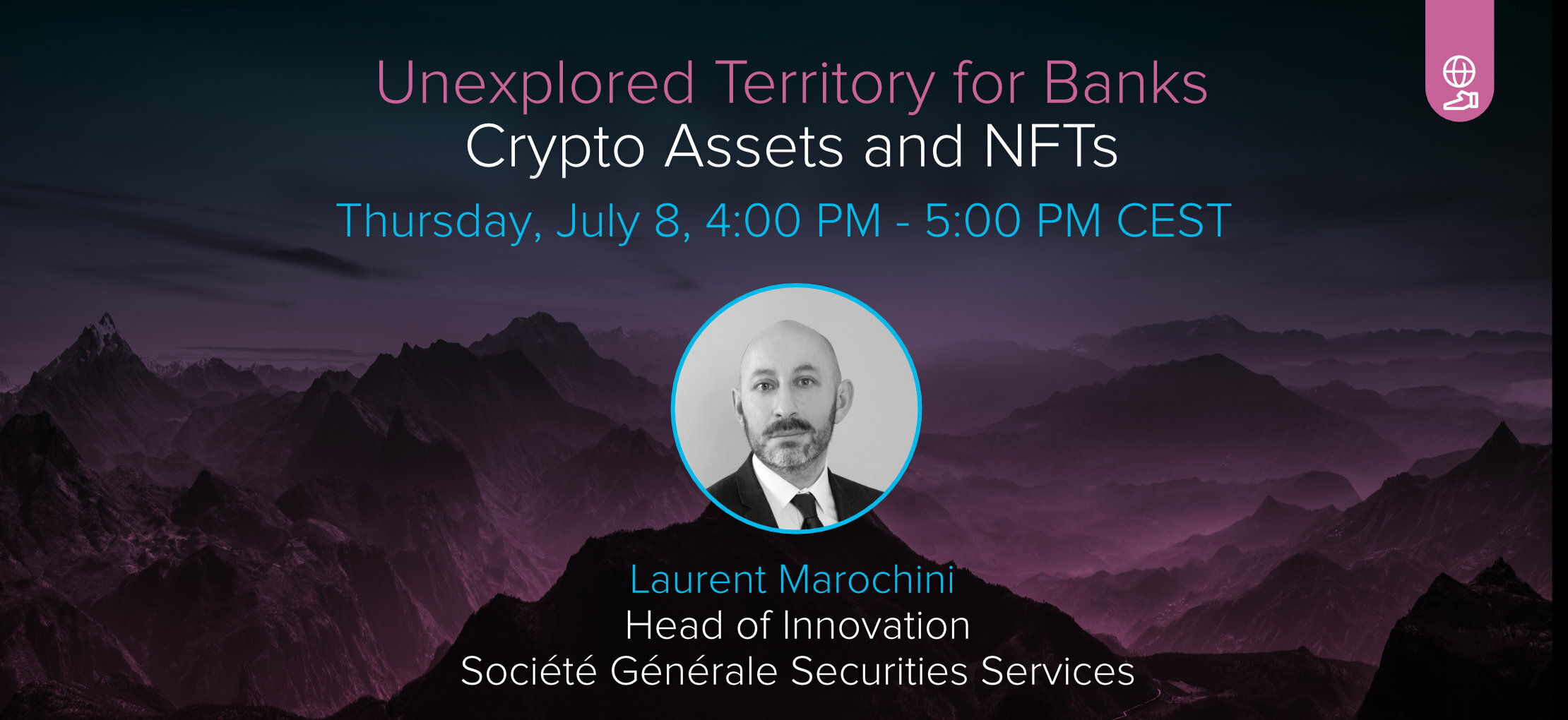 Unexplored Territory for Banks
Crypto Assets and NFTs
Thursday, July 8, 4:00 PM - 5:00 PM CEST

Laurent Marochini
Head of Innovation
Société Générale Securities Services